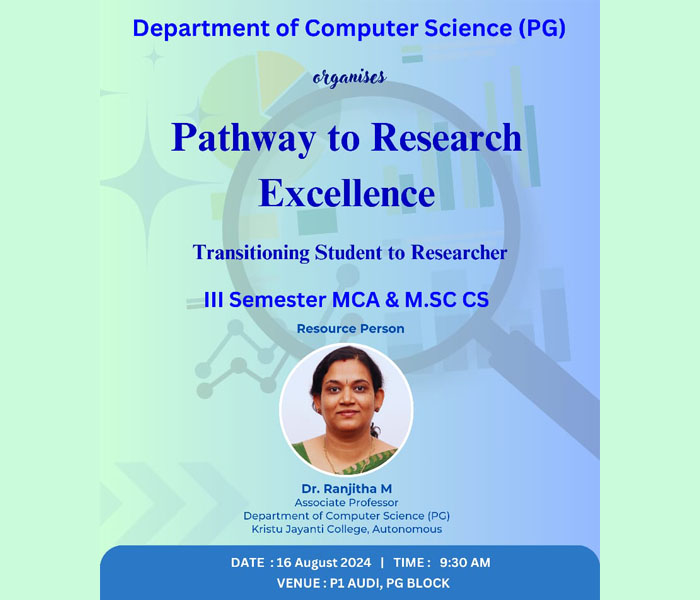 Department of Computer Science (PG)

organises

Pathway to Research Excellence

Transitioning Student to Researcher

III Semester MCA & M.SC CS

Resource Person

Dr. Ranjitha M
Associate Professor
Department of Computer Science (PG)
Kristu Jayanti College, Autonomous

DATE : 16 August 2024 | TIME : 9:30 AM
VENUE : P1 AUDI, PG BLOCK